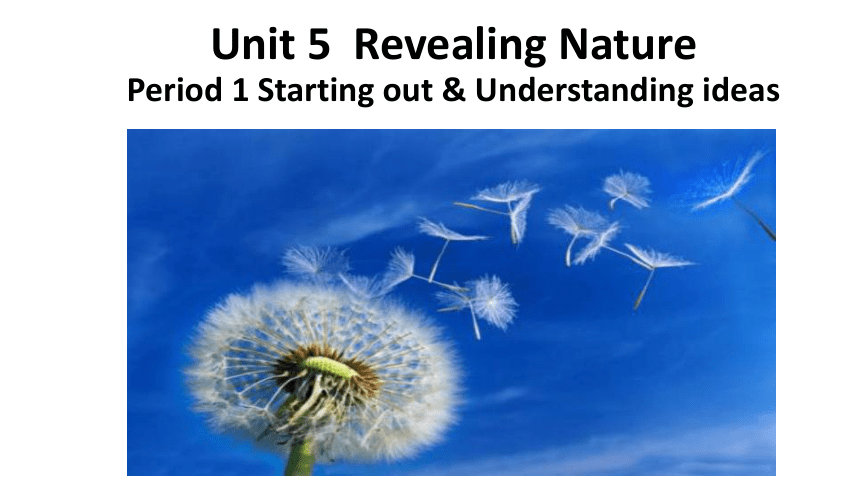 Unit 5 Revealing Nature
Period 1 Starting out & Understanding ideas